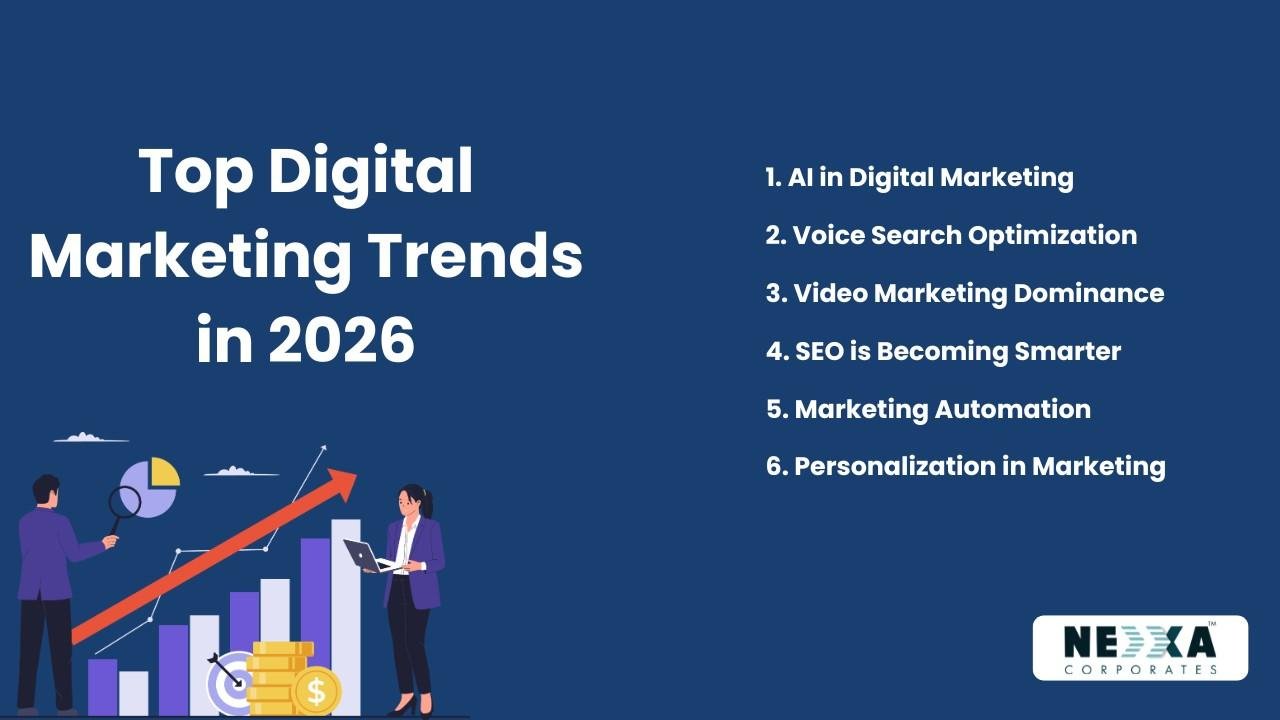 Top Digital Marketing Trends in 2026

1. AI in Digital Marketing

2. Voice Search Optimization

3. Video Marketing Dominance

4. SEO is Becoming Smarter

5. Marketing Automation

6. Personalization in Marketing

$

NEXXA™
CORPORATES